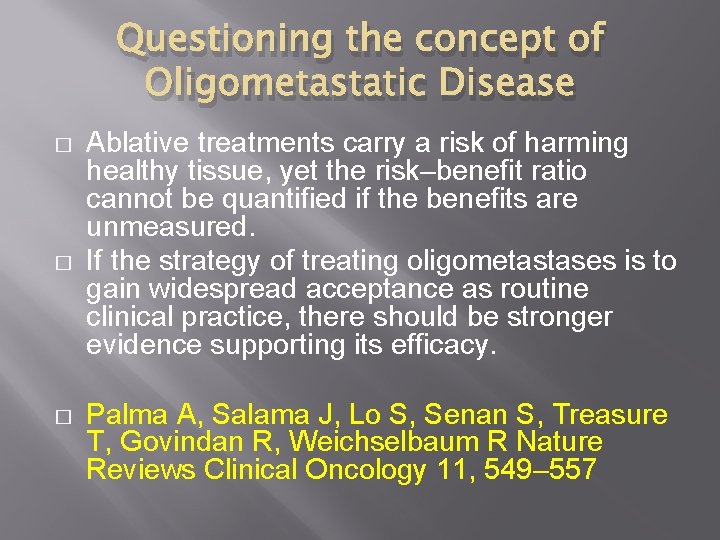 Questioning the concept of Oligometastatic Disease

□ Ablative treatments carry a risk of harming healthy tissue, yet the risk–benefit ratio cannot be quantified if the benefits are unmeasured.

□ If the strategy of treating oligometastases is to gain widespread acceptance as routine clinical practice, there should be stronger evidence supporting its efficacy.

□ Palma A, Salama J, Lo S, Senan S, Treasure T, Govindan R, Weichselbaum R Nature Reviews Clinical Oncology 11, 549–557